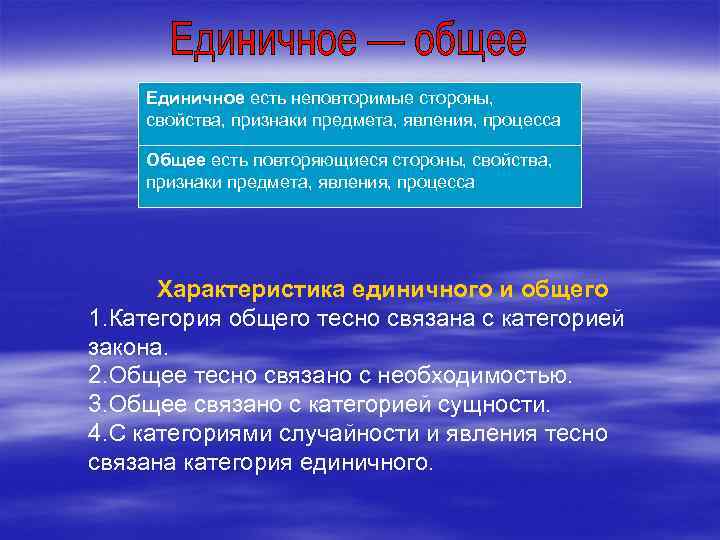 Единичное — общее

Единичное есть неповторимые стороны, свойства, признаки предмета, явления, процесса

Общее есть повторяющиеся стороны, свойства, признаки предмета, явления, процесса

Характеристика единичного и общего
1.Категория общего тесно связана с категорией закона.
2.Общее тесно связано с необходимостью.
3.Общее связано с категорией сущности.
4.С категориями случайности и явления тесно связана категория единичного.